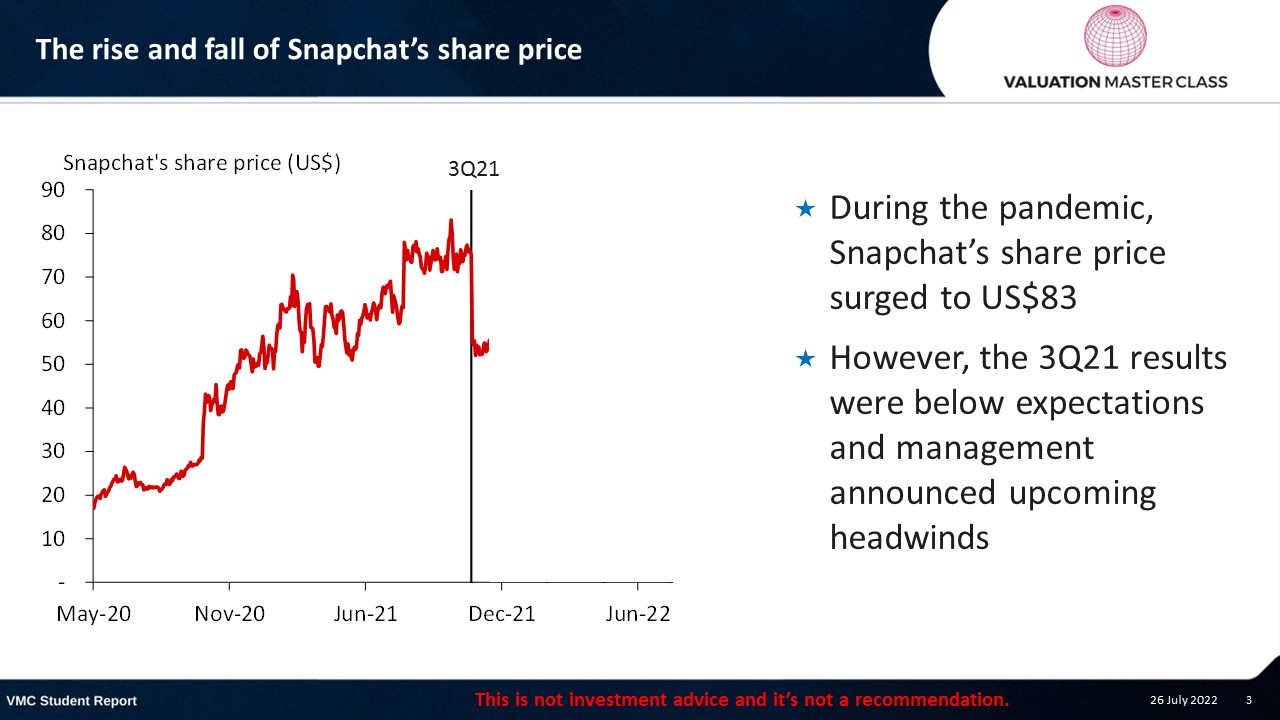 The rise and fall of Snapchat's share price

VALUATION MASTER CLASS

Snapchat's share price (US$)

3Q21

90
80
70
60
50
40
30
20
10
-

May-20 Nov-20 Jun-21 Dec-21 Jun-22

★ During the pandemic, Snapchat's share price surged to US$83

★ However, the 3Q21 results were below expectations and management announced upcoming headwinds

VMC Student Report

This is not investment advice and it's not a recommendation.

26 July 2022 3